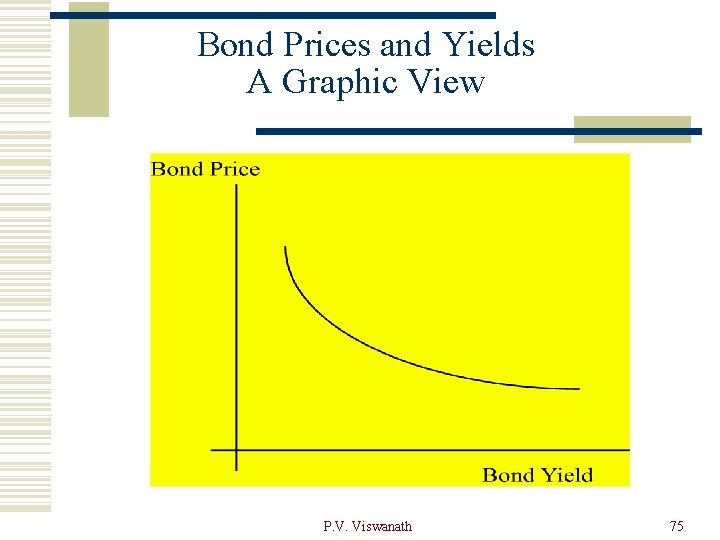 Bond Prices and Yields
A Graphic View

Bond Price

Bond Yield

P.V. Viswanath

75